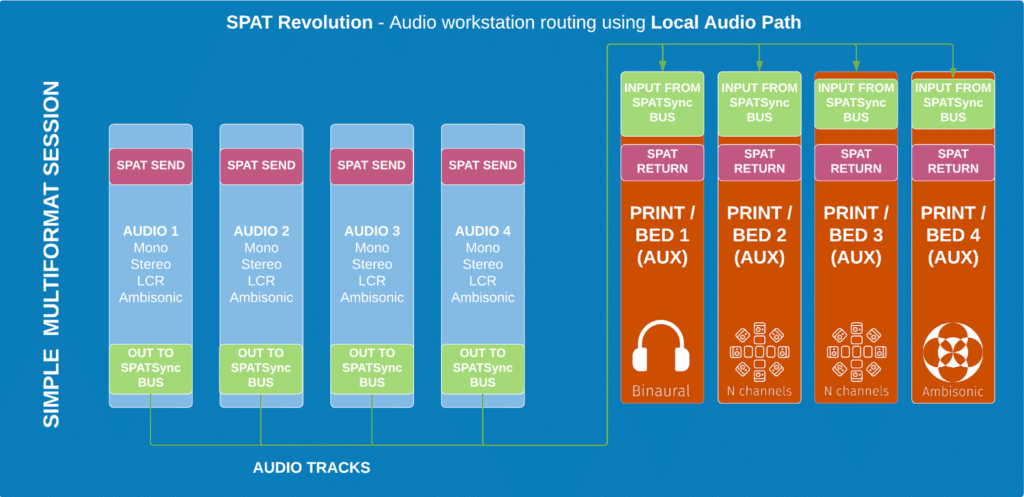 SPAT Revolution - Audio workstation routing using Local Audio Path

SIMPLE MULTIFORMAT SESSION

SPAT SEND

AUDIO 1
Mono
Stereo
LCR
Ambisonic

OUT TO SPATSync BUS

SPAT SEND

AUDIO 2
Mono
Stereo
LCR
Ambisonic

OUT TO SPATSync BUS

SPAT SEND

AUDIO 3
Mono
Stereo
LCR
Ambisonic

OUT TO SPATSync BUS

SPAT SEND

AUDIO 4
Mono
Stereo
LCR
Ambisonic

OUT TO SPATSync BUS

AUDIO TRACKS

INPUT FROM SPATSync BUS

SPAT RETURN

PRINT / BED 1 (AUX)

Binaural

INPUT FROM SPATSync BUS

SPAT RETURN

PRINT / BED 2 (AUX)

N channels

INPUT FROM SPATSync BUS

SPAT RETURN

PRINT / BED 3 (AUX)

N channels

INPUT FROM SPATSync BUS

SPAT RETURN

PRINT / BED 4 (AUX)

Ambisonic